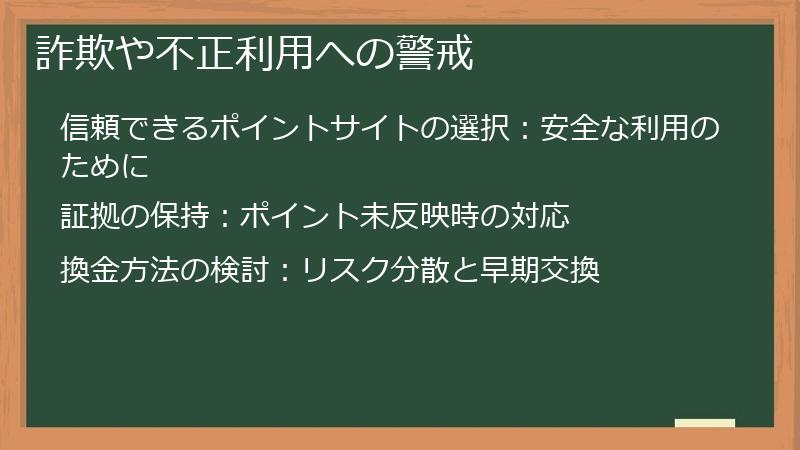 詐欺や不正利用への警戒

信頼できるポイントサイトの選択：安全な利用のために

証拠の保持：ポイント未反映時の対応

換金方法の検討：リスク分散と早期交換